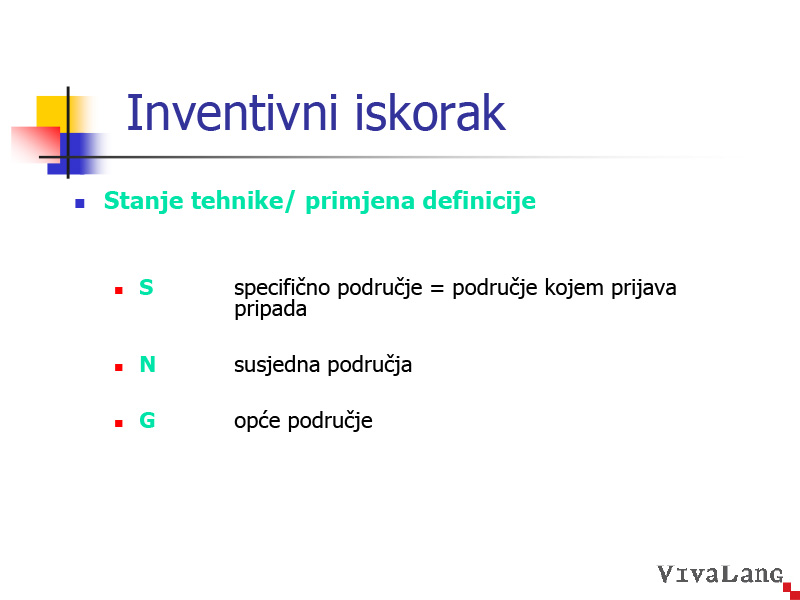 Inventivni iskorak

Stanje tehnike/ primjena definicije

S specifično područje = područje kojem prijava pripada

N susjedna područja

G opće područje

VivaLang